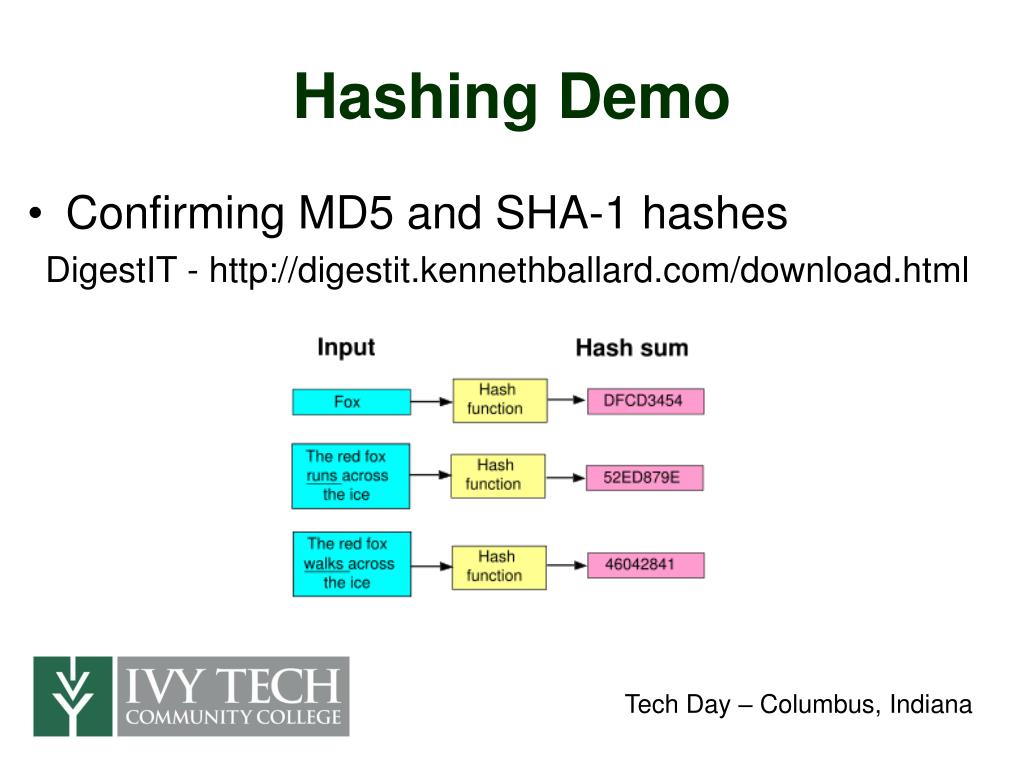 Hashing Demo

• Confirming MD5 and SHA-1 hashes

DigestIT - http://digestit.kennethballard.com/download.html

Input

Hash sum

Fox

Hash function

DFCD3454

The red fox runs across the ice

Hash function

52ED879E

The red fox walks across the ice

Hash function

46042841

IVY TECH
COMMUNITY COLLEGE

Tech Day – Columbus, Indiana